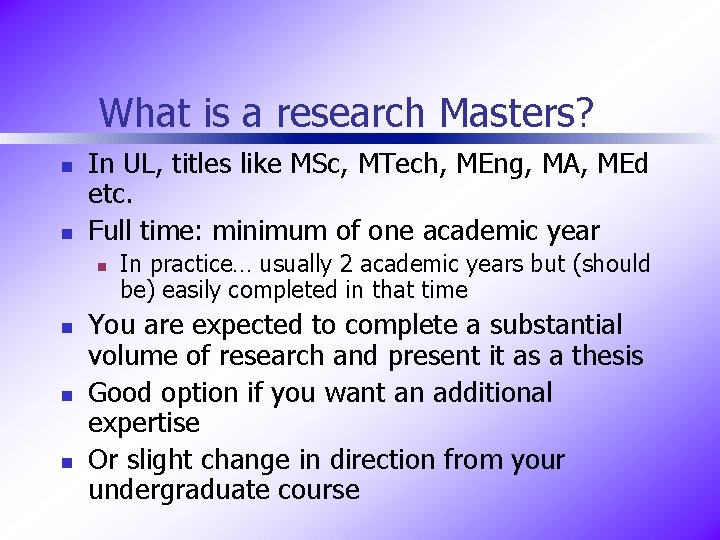 What is a research Masters?

- In UL, titles like MSc, MTech, MEng, MA, MEd etc.
- Full time: minimum of one academic year
  - In practice… usually 2 academic years but (should be) easily completed in that time
- You are expected to complete a substantial volume of research and present it as a thesis
- Good option if you want an additional expertise
- Or slight change in direction from your undergraduate course